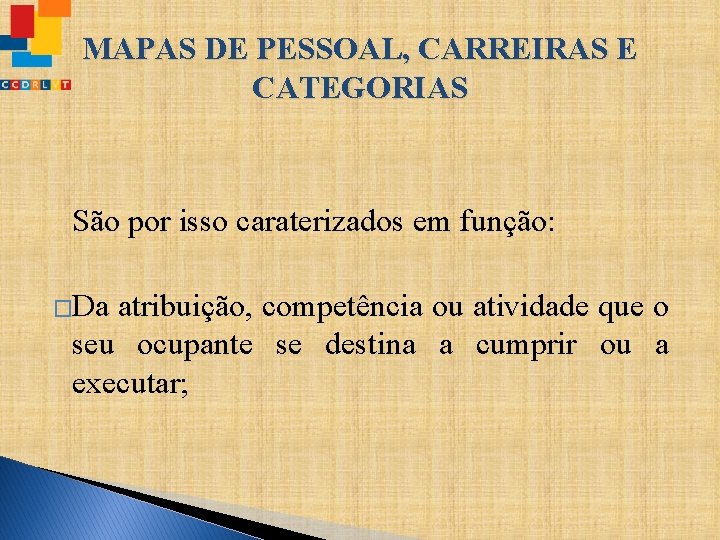 CCDRLVT

MAPAS DE PESSOAL, CARREIRAS E CATEGORIAS

São por isso caraterizados em função:

□Da atribuição, competência ou atividade que o seu ocupante se destina a cumprir ou a executar;